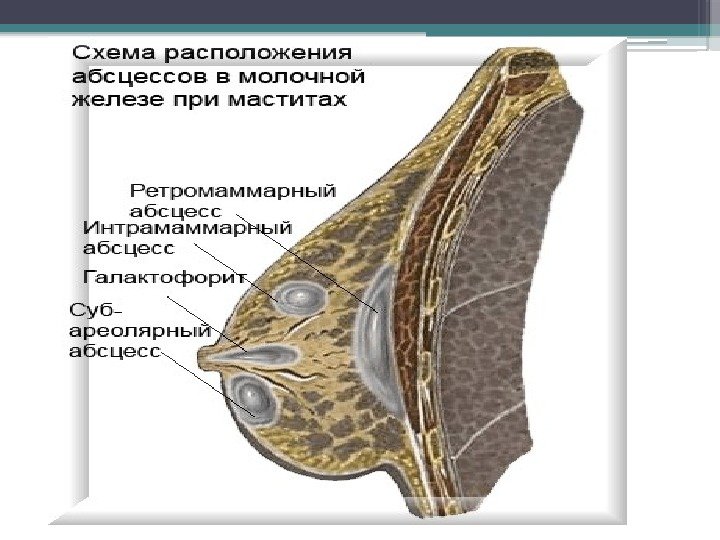 Схема расположения абсцессов в молочной железе при маститах

Ретромаммарный абсцесс

Интрамаммарный абсцесс

Галактофорит

Суб-ареолярный абсцесс